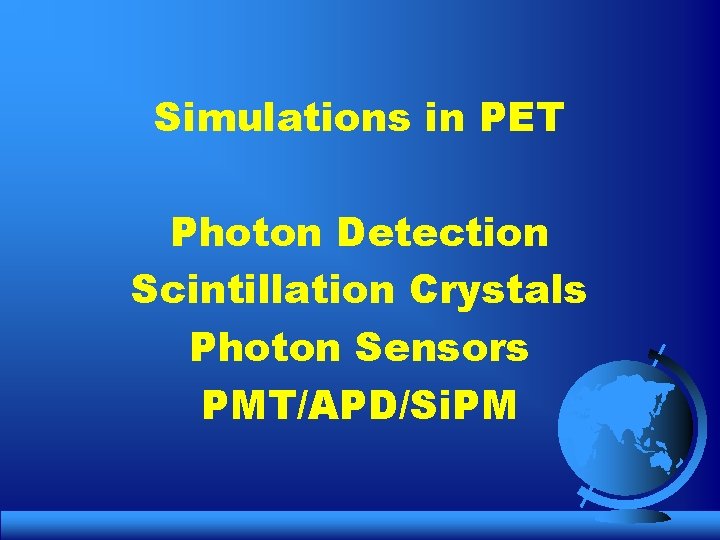 Simulations in PET

Photon Detection
Scintillation Crystals
Photon Sensors
PMT/APD/SiPM